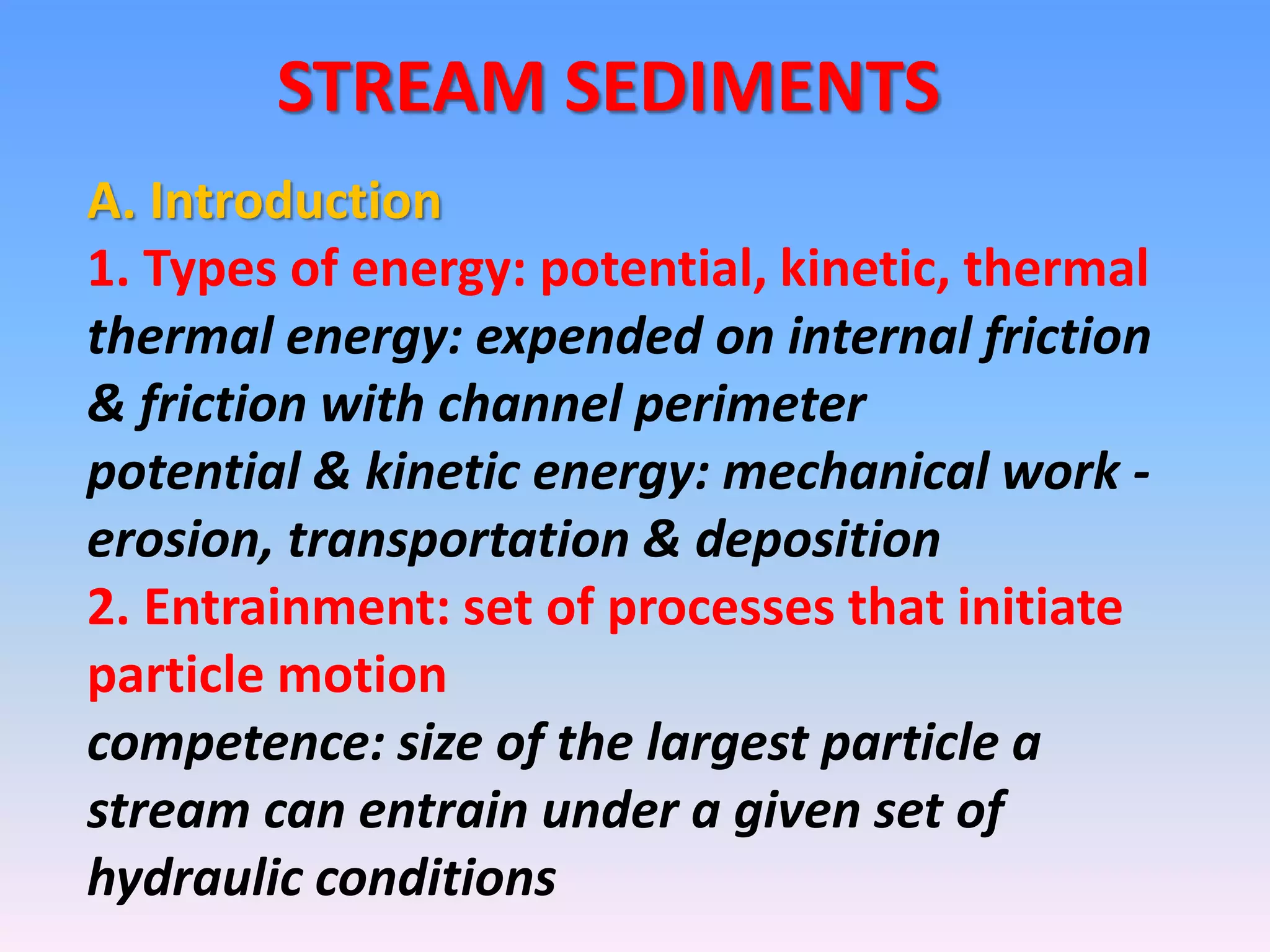 STREAM SEDIMENTS

A. Introduction

1. Types of energy: potential, kinetic, thermal

thermal energy: expended on internal friction & friction with channel perimeter

potential & kinetic energy: mechanical work - erosion, transportation & deposition

2. Entrainment: set of processes that initiate particle motion

competence: size of the largest particle a stream can entrain under a given set of hydraulic conditions